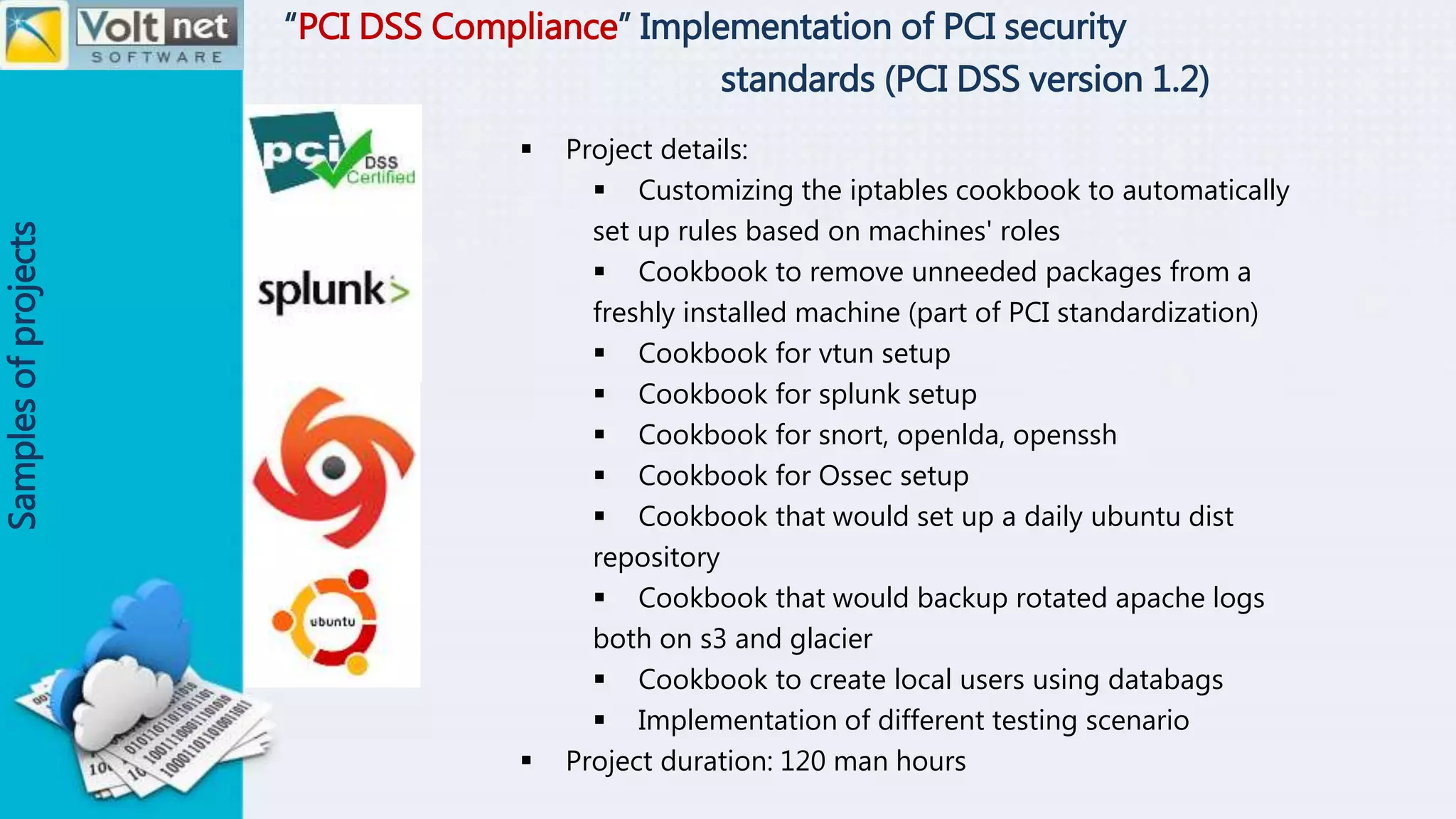 Volt net
SOFTWARE

"PCI DSS Compliance" Implementation of PCI security standards (PCI DSS version 1.2)

Samples of projects

pci DSS Certified

splunk>

ubuntu

▪ Project details:
▪ Customizing the iptables cookbook to automatically set up rules based on machines' roles
▪ Cookbook to remove unneeded packages from a freshly installed machine (part of PCI standardization)
▪ Cookbook for vtun setup
▪ Cookbook for splunk setup
▪ Cookbook for snort, openlda, openssh
▪ Cookbook for Ossec setup
▪ Cookbook that would set up a daily ubuntu dist repository
▪ Cookbook that would backup rotated apache logs both on s3 and glacier
▪ Cookbook to create local users using databags
▪ Implementation of different testing scenario
▪ Project duration: 120 man hours